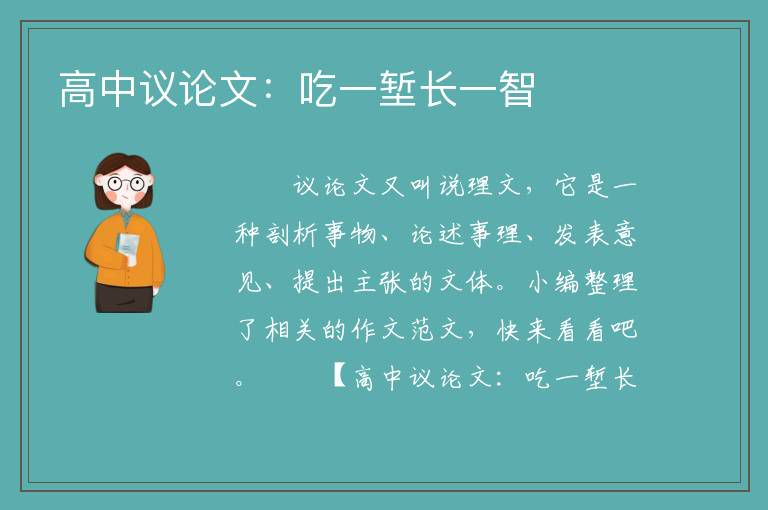 高中议论文：吃一堑长一智

议论文又叫说理文，它是一种剖析事物、论述事理、发表意见、提出主张的文体。小编整理了相关的作文范文，快来看看吧。 【高中议论文：吃一堑长